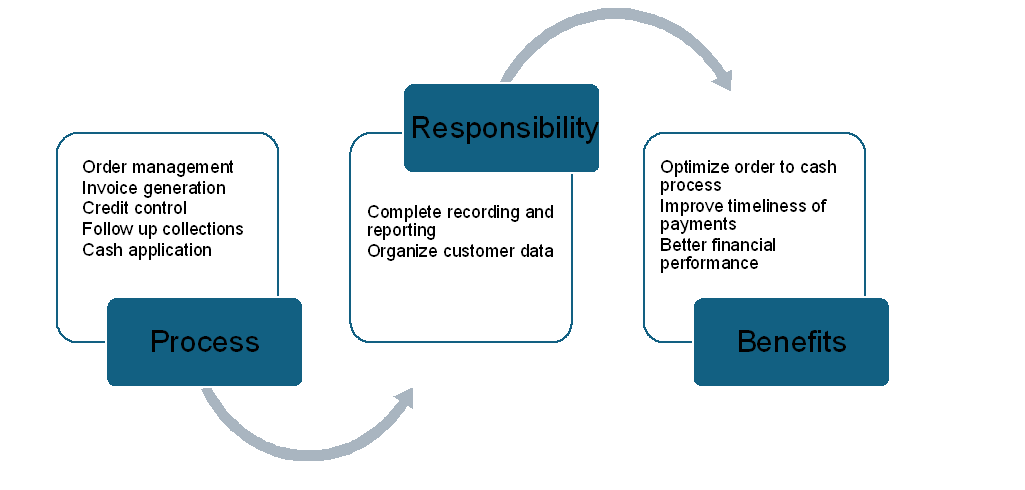 Order management
Invoice generation
Credit control
Follow up collections
Cash application

Process

Responsibility

Complete recording and reporting
Organize customer data

Optimize order to cash process
Improve timeliness of payments
Better financial performance

Benefits